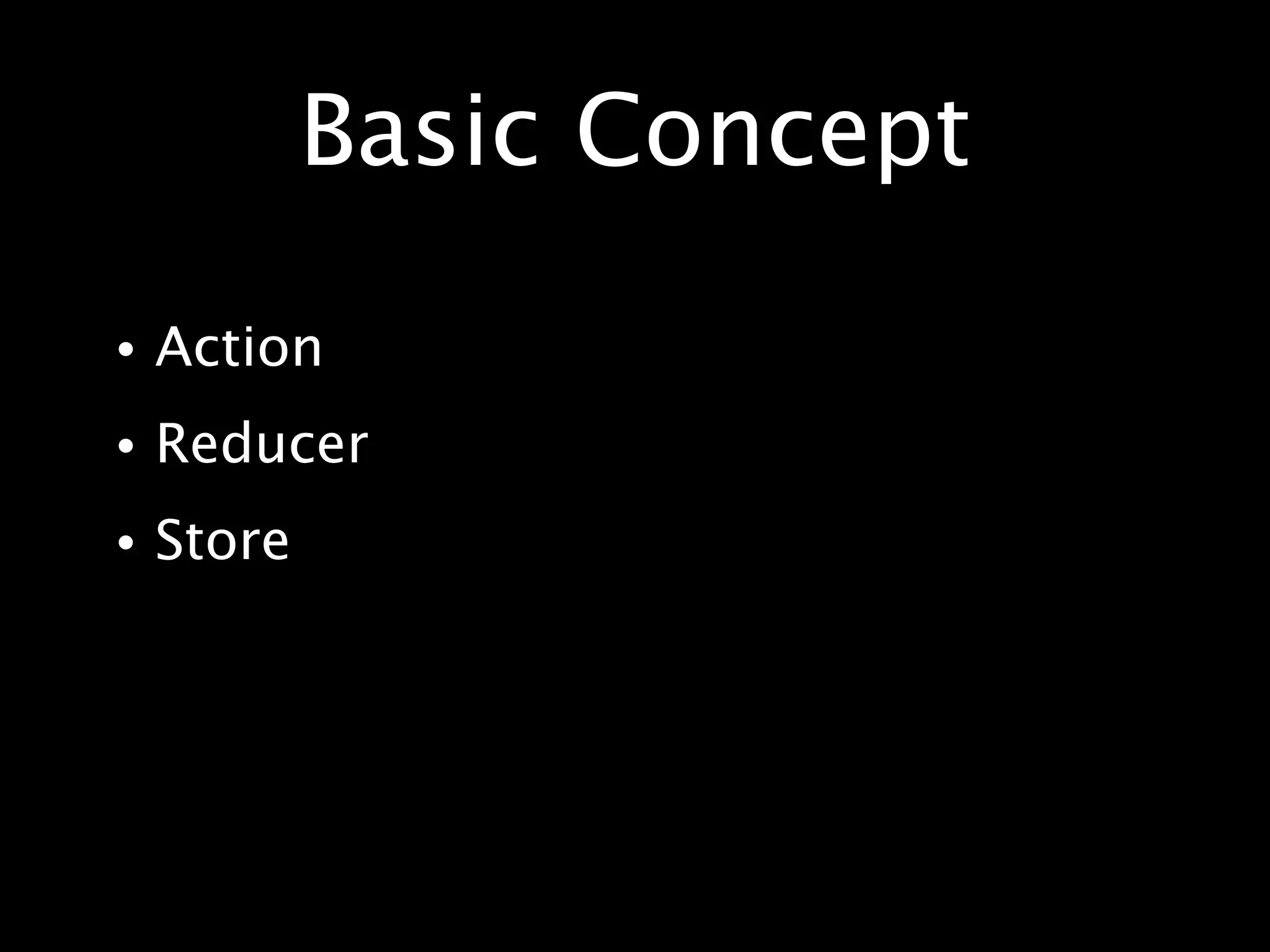 Basic Concept

• Action
• Reducer
• Store